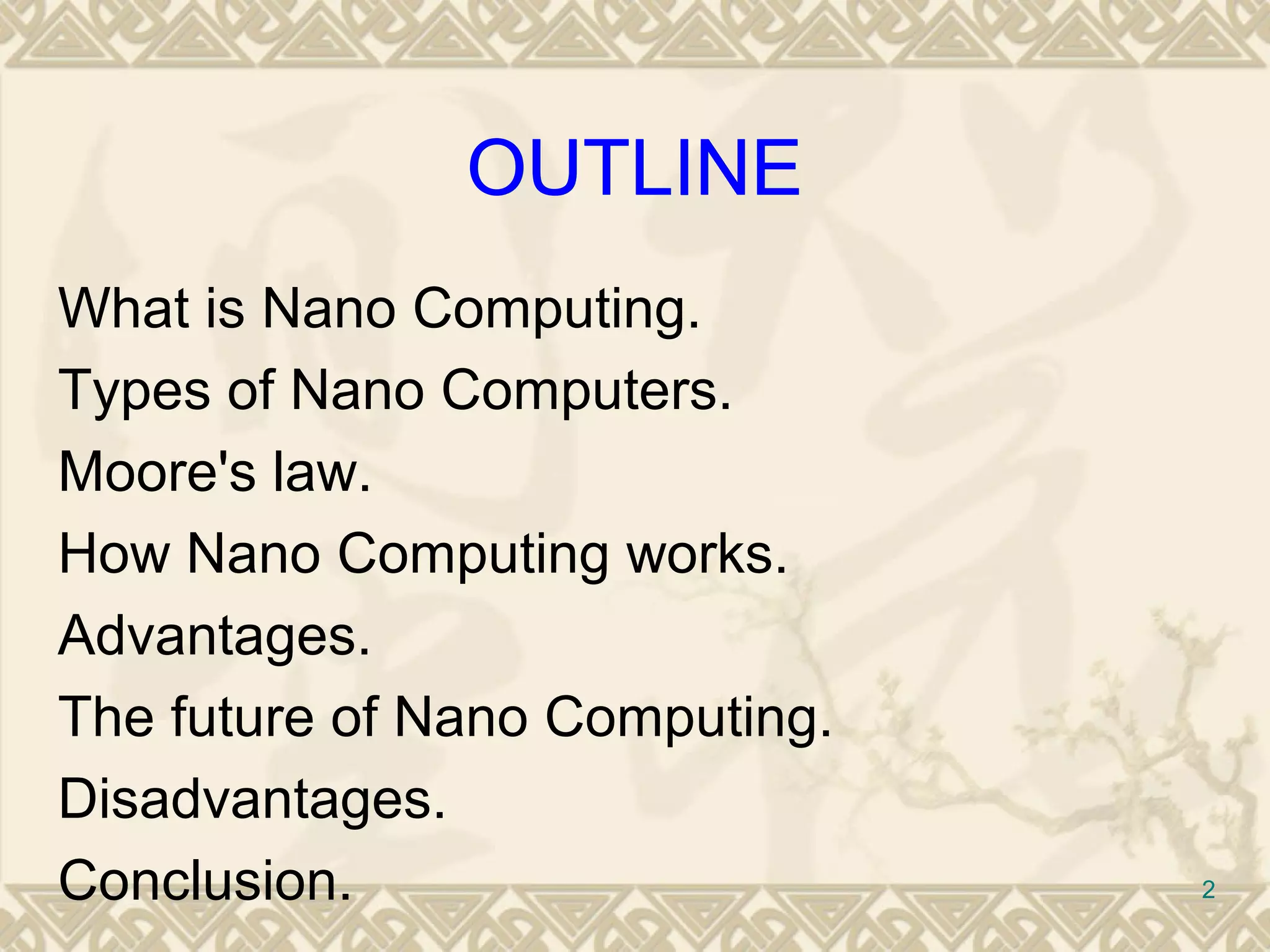 OUTLINE

What is Nano Computing.
Types of Nano Computers.
Moore's law.
How Nano Computing works.
Advantages.
The future of Nano Computing.
Disadvantages.
Conclusion.

2